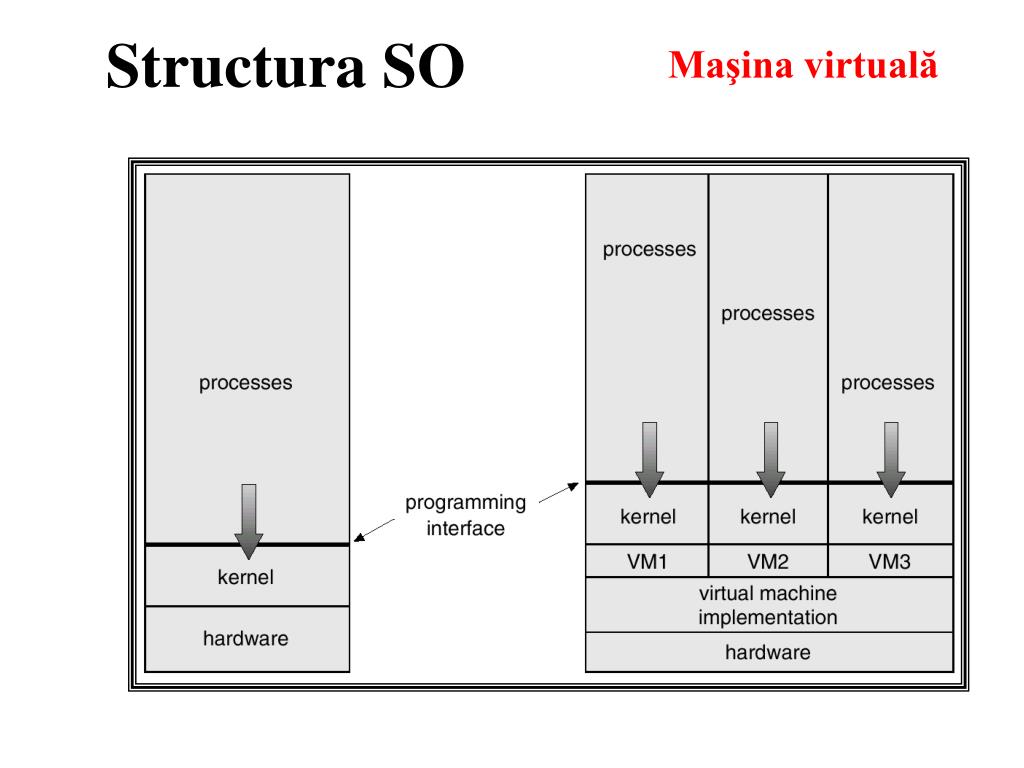 Structura SO

Maşina virtuală

processes

kernel

hardware

programming interface

processes

processes

processes

kernel

kernel

kernel

VM1

VM2

VM3

virtual machine implementation

hardware